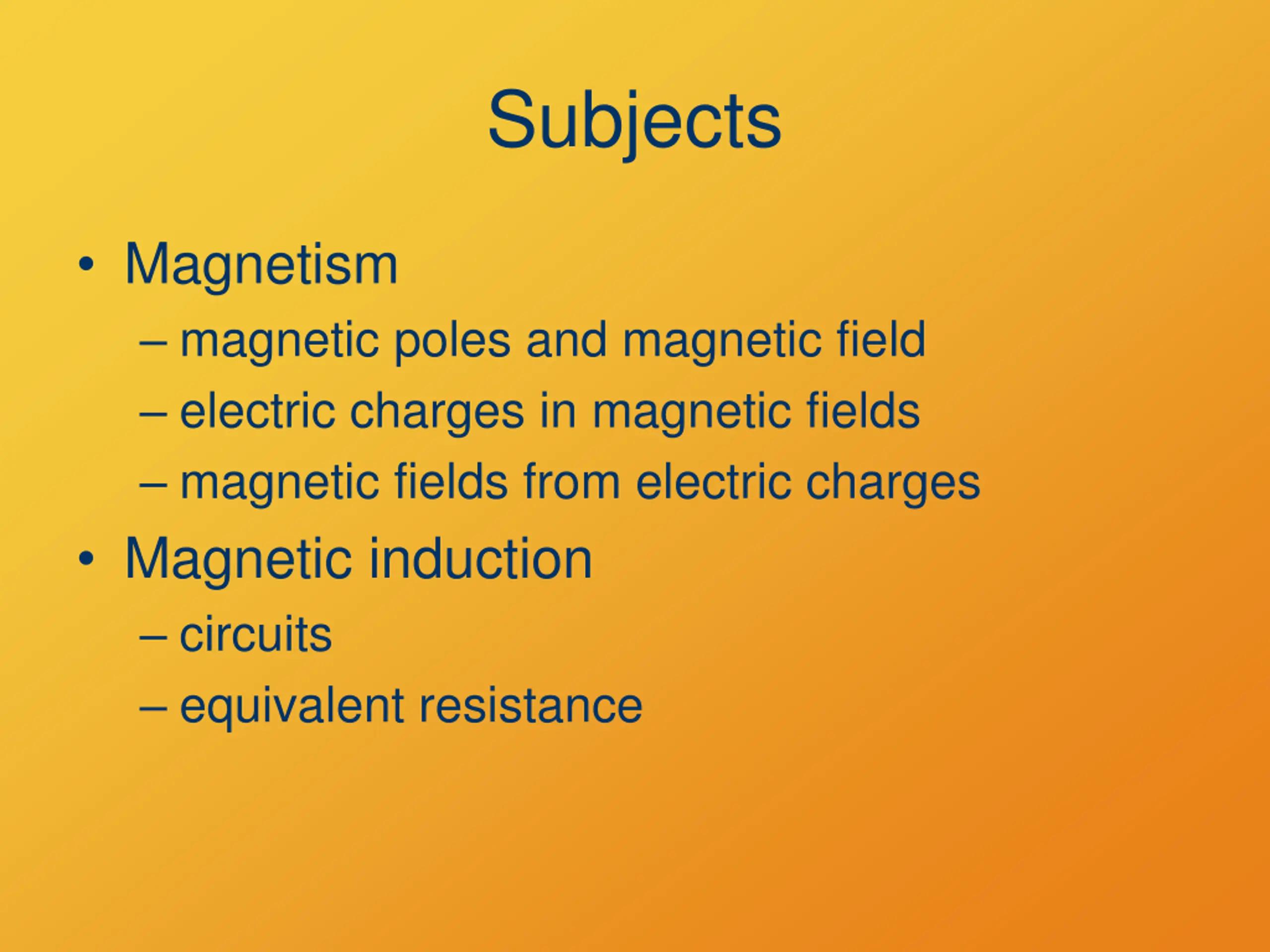 Subjects

• Magnetism
– magnetic poles and magnetic field
– electric charges in magnetic fields
– magnetic fields from electric charges
• Magnetic induction
– circuits
– equivalent resistance